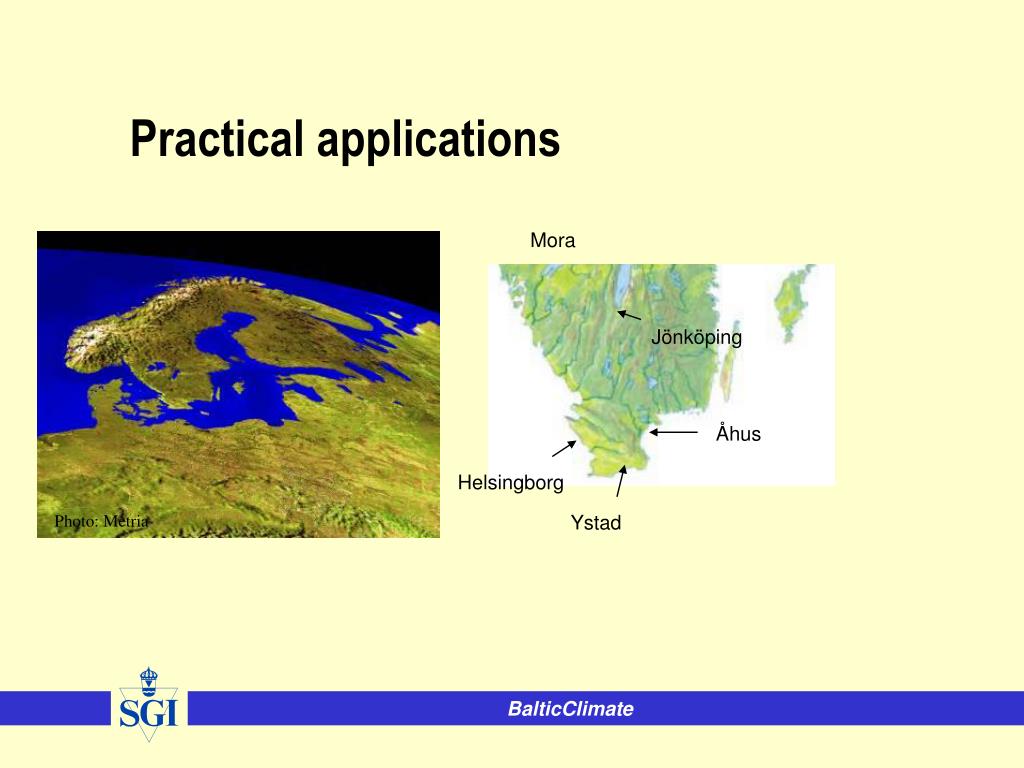 Practical applications

Photo: Metria

Mora

Jönköping

Åhus

Helsingborg

Ystad

SGI

BalticClimate